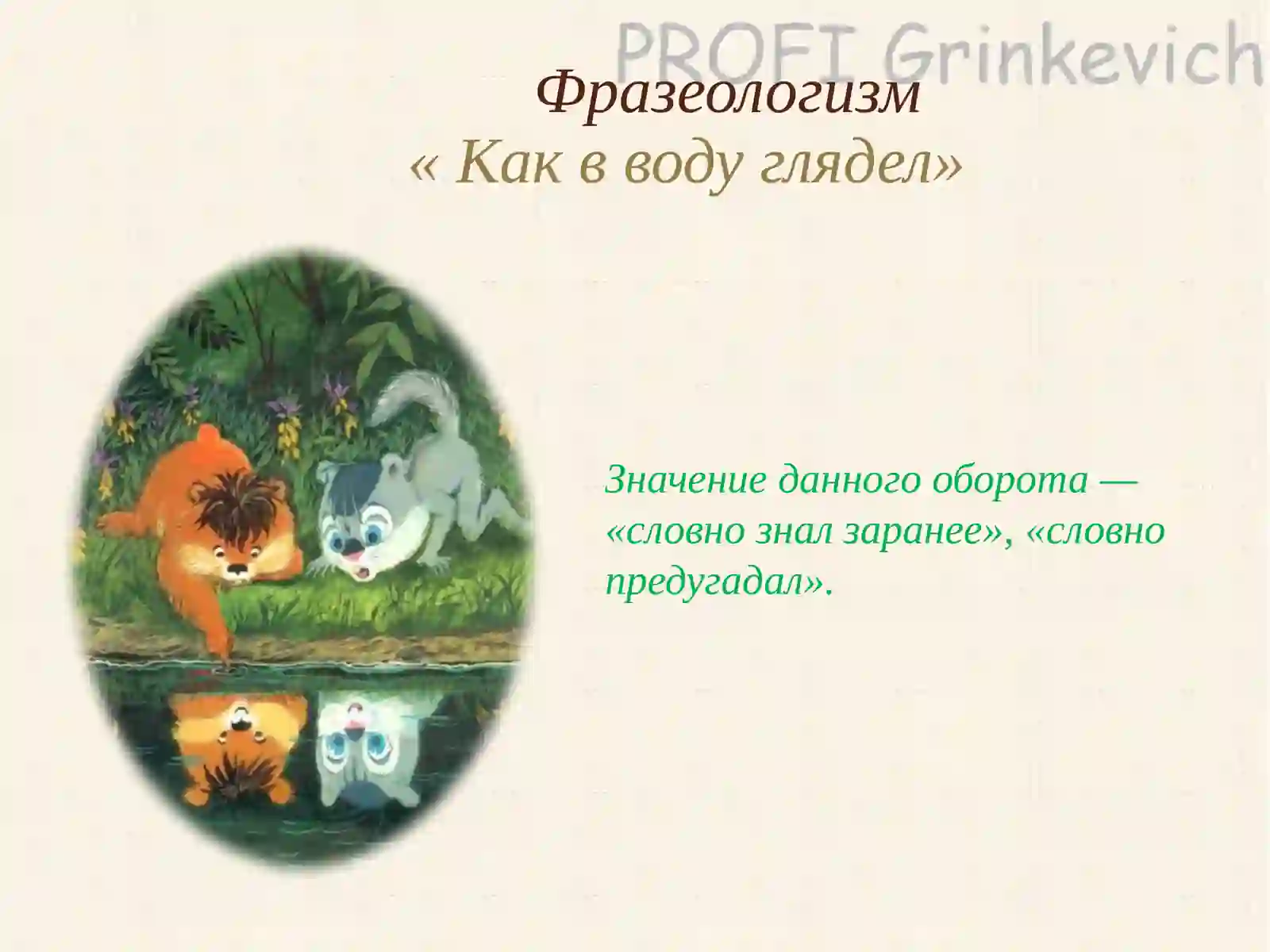 PROFI Grinkevich

Фразеологизм
« Как в воду глядел»

Значение данного оборота — «словно знал заранее», «словно предугадал».